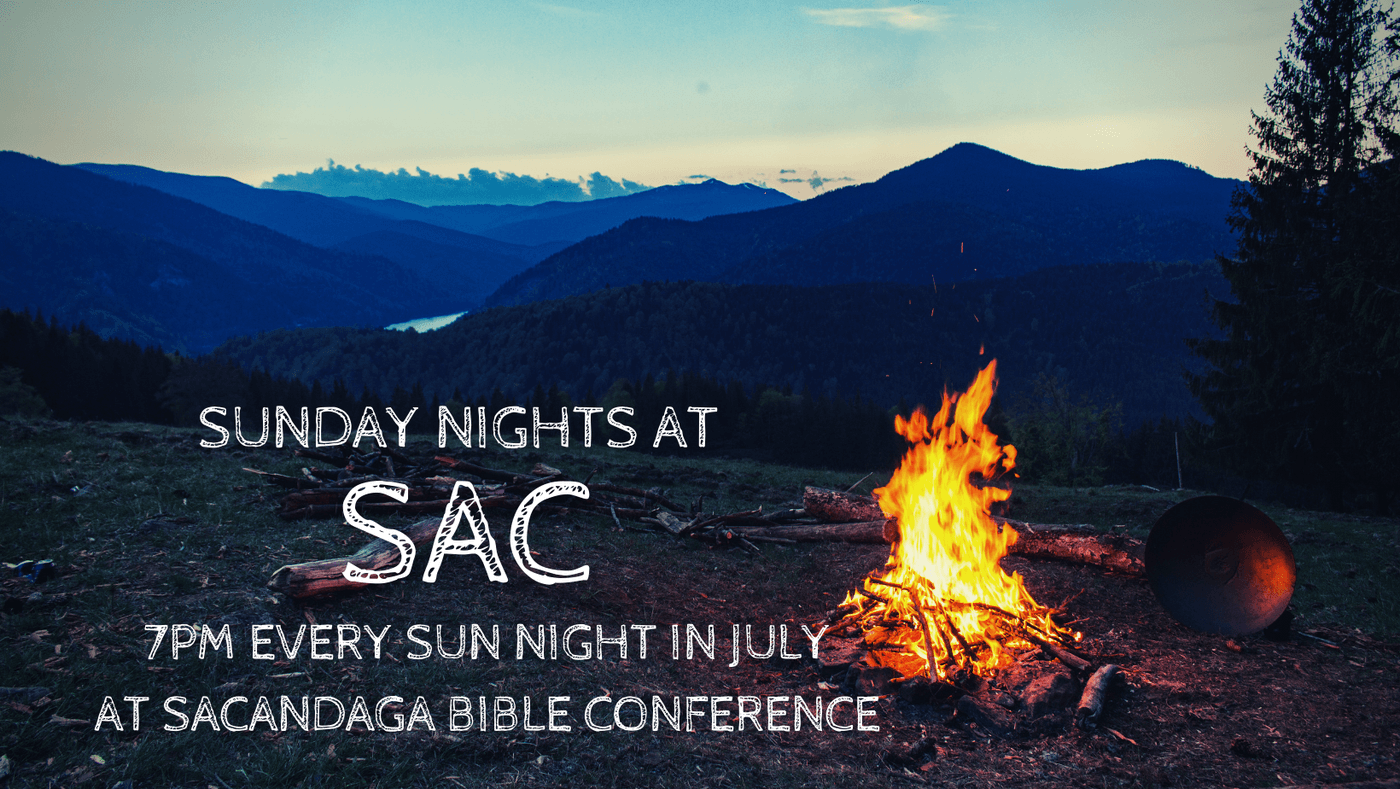 SUNDAY NIGHTS AT
SAC
7PM EVERY SUN NIGHT IN JULY
AT SACANDAGA BIBLE CONFERENCE